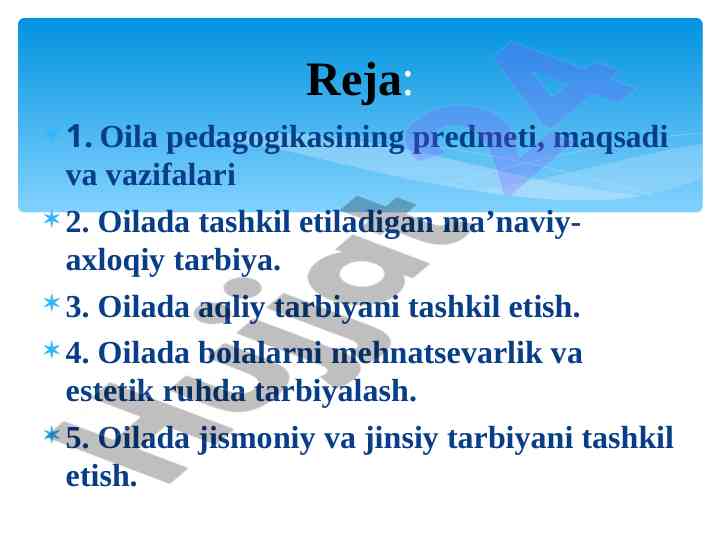 Reja:

1. Oila pedagogikasining predmeti, maqsadi va vazifalari

2. Oilada tashkil etiladigan ma’naviy-axloqiy tarbiya.

3. Oilada aqliy tarbiyani tashkil etish.

4. Oilada bolalarni mehnatsevarlik va estetik ruhda tarbiyalash.

5. Oilada jismoniy va jinsiy tarbiyani tashkil etish.

Hujjat 24